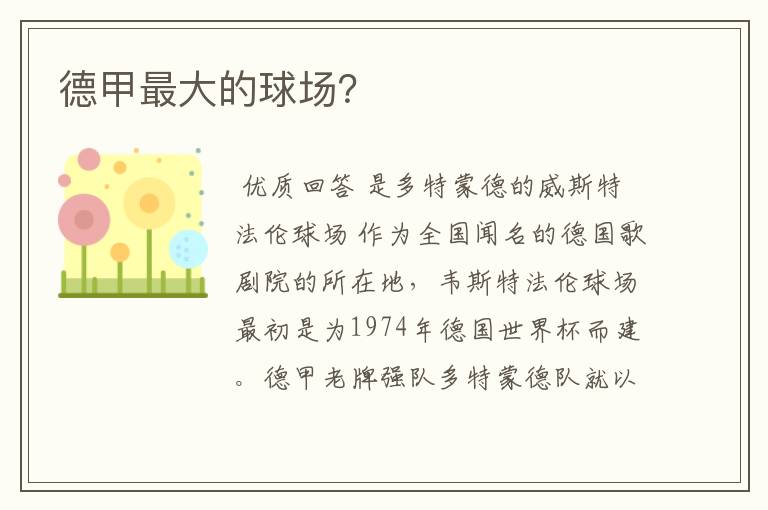 德甲最大的球场？

优质回答 是多特蒙德的威斯特法伦球场 作为全国闻名的德国歌剧院的所在地，韦斯特法伦球场最初是为1974年德国世界杯而建。德甲老牌强队多特蒙德队就以